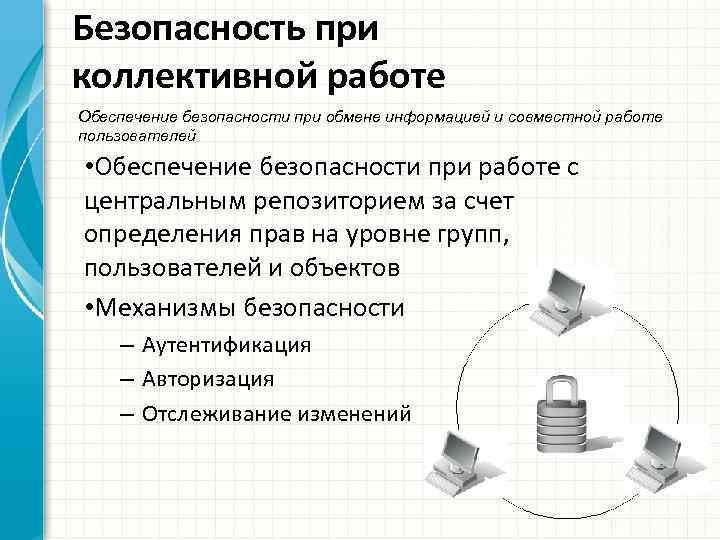 Безопасность при коллективной работе

Обеспечение безопасности при обмене информацией и совместной работе пользователей

•Обеспечение безопасности при работе с центральным репозиторием за счет определения прав на уровне групп, пользователей и объектов

•Механизмы безопасности

– Аутентификация

– Авторизация

– Отслеживание изменений